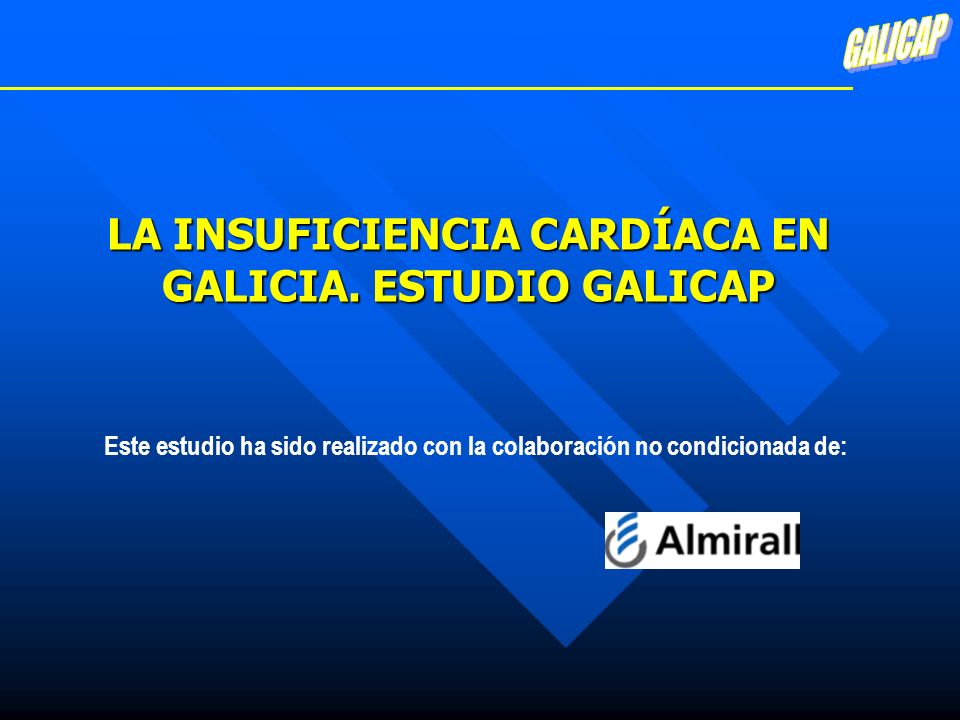 GALICAP

LA INSUFICIENCIA CARDÍACA EN GALICIA. ESTUDIO GALICAP

Este estudio ha sido realizado con la colaboración no condicionada de:

Almirall